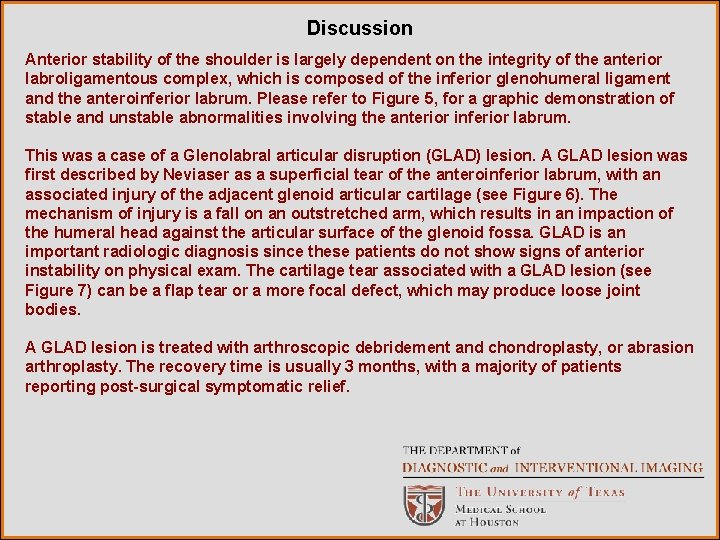 Discussion

Anterior stability of the shoulder is largely dependent on the integrity of the anterior labroligamentous complex, which is composed of the inferior glenohumeral ligament and the anteroinferior labrum. Please refer to Figure 5, for a graphic demonstration of stable and unstable abnormalities involving the anterior inferior labrum.

This was a case of a Glenolabral articular disruption (GLAD) lesion. A GLAD lesion was first described by Neviaser as a superficial tear of the anteroinferior labrum, with an associated injury of the adjacent glenoid articular cartilage (see Figure 6). The mechanism of injury is a fall on an outstretched arm, which results in an impaction of the humeral head against the articular surface of the glenoid fossa. GLAD is an important radiologic diagnosis since these patients do not show signs of anterior instability on physical exam. The cartilage tear associated with a GLAD lesion (see Figure 7) can be a flap tear or a more focal defect, which may produce loose joint bodies.

A GLAD lesion is treated with arthroscopic debridement and chondroplasty, or abrasion arthroplasty. The recovery time is usually 3 months, with a majority of patients reporting post-surgical symptomatic relief.

THE DEPARTMENT of
DIAGNOSTIC and INTERVENTIONAL IMAGING
THE UNIVERSITY of TEXAS
MEDICAL SCHOOL
AT HOUSTON